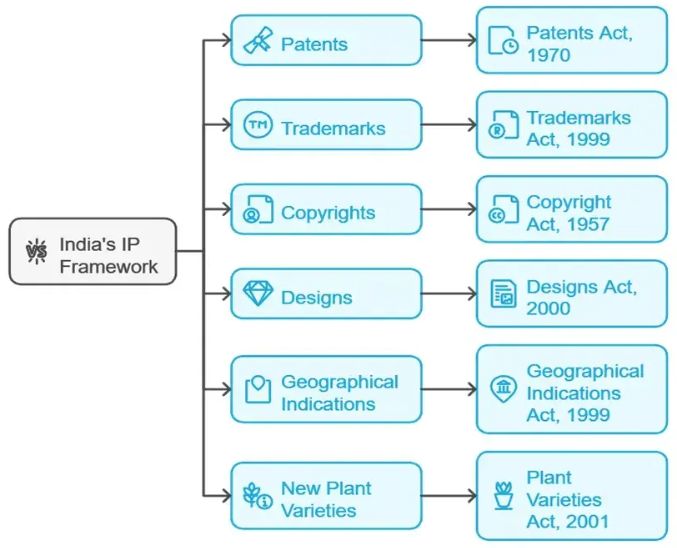 India's IP Framework

Patents

Patents Act, 1970

Trademarks

Trademarks Act, 1999

Copyrights

Copyright Act, 1957

Designs

Designs Act, 2000

Geographical Indications

Geographical Indications Act, 1999

New Plant Varieties

Plant Varieties Act, 2001